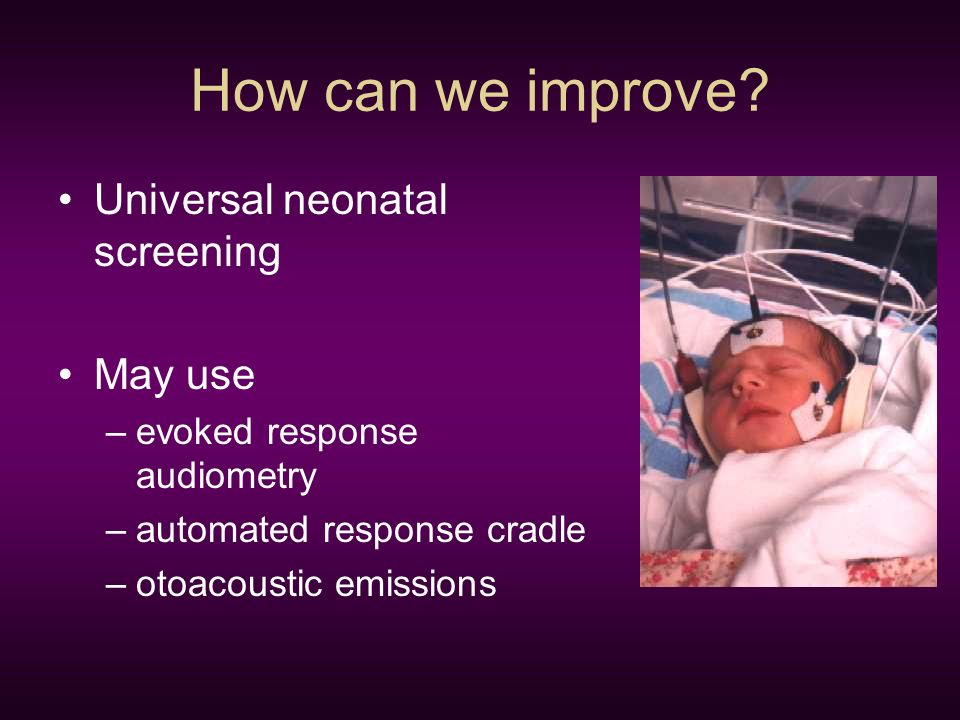 How can we improve?

• Universal neonatal screening

• May use
– evoked response audiometry
– automated response cradle
– otoacoustic emissions